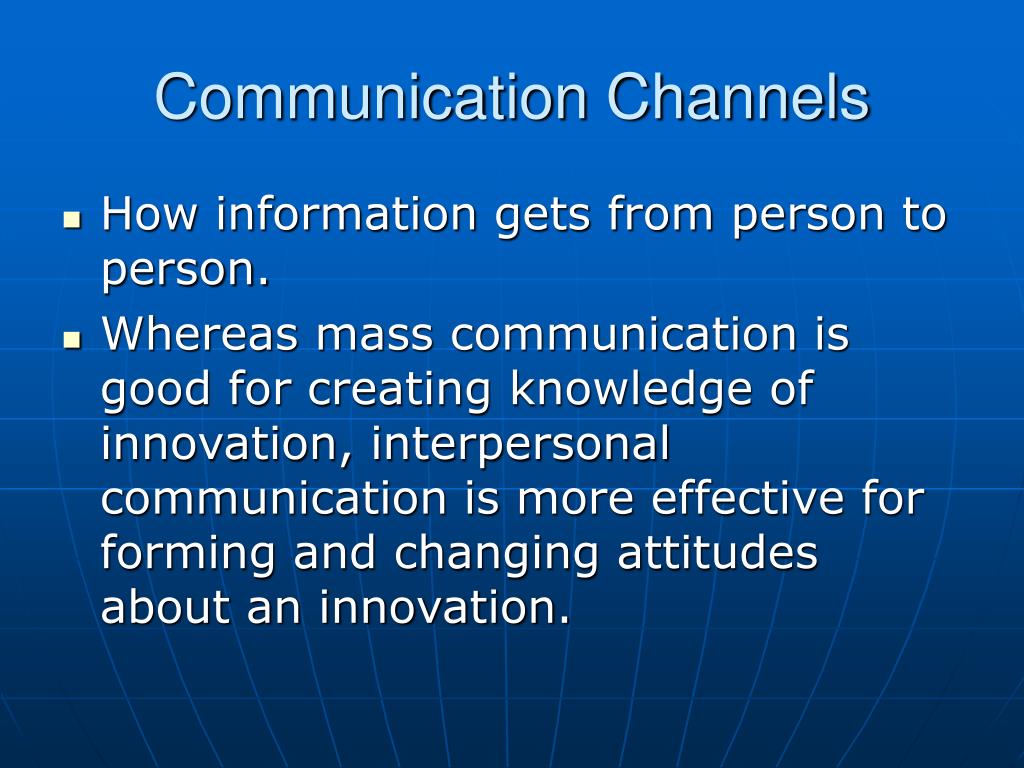 Communication Channels

- How information gets from person to person.
- Whereas mass communication is good for creating knowledge of innovation, interpersonal communication is more effective for forming and changing attitudes about an innovation.